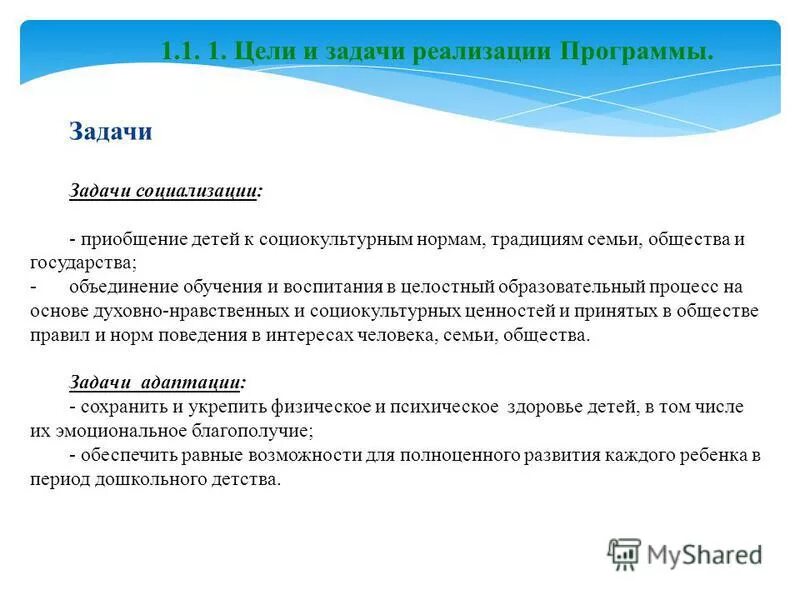 1.1. 1. Цели и задачи реализации Программы.

Задачи

Задачи социализации:

- приобщение детей к социокультурным нормам, традициям семьи, общества и государства;
- объединение обучения и воспитания в целостный образовательный процесс на основе духовно-нравственных и социокультурных ценностей и принятых в обществе правил и норм поведения в интересах человека, семьи, общества.

Задачи адаптации:
- сохранить и укрепить физическое и психическое здоровье детей, в том числе их эмоциональное благополучие;
- обеспечить равные возможности для полноценного развития каждого ребенка в период дошкольного детства.

MyShared